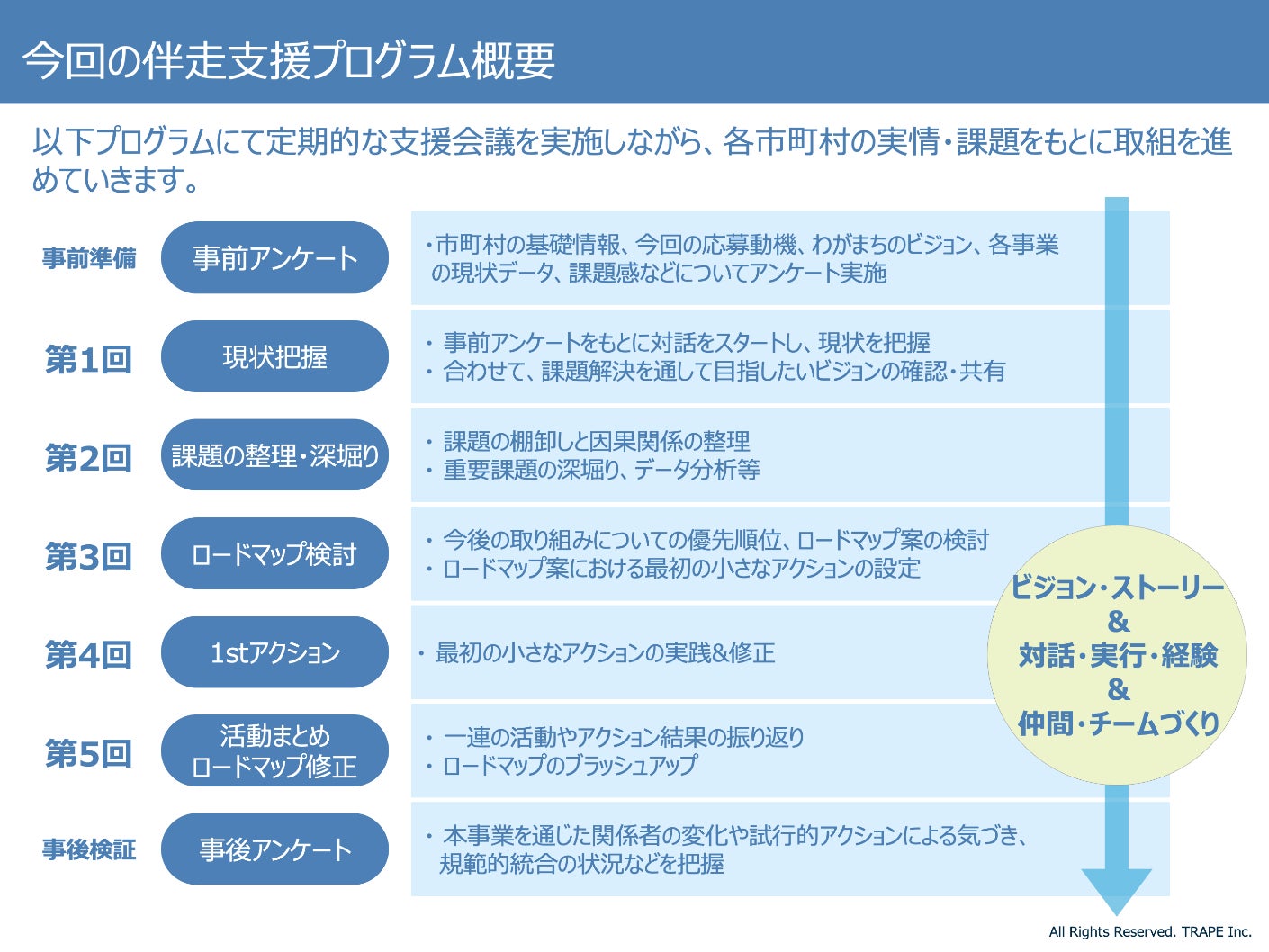 今回の伴走支援プログラム概要

以下プログラムにて定期的な支援会議を実施しながら、各市町村の実情・課題をもとに取組を進めていきます。

事前準備
事前アンケート
・市町村の基礎情報、今回の応募動機、わがまちのビジョン、各事業の現状データ、課題感などについてアンケート実施

第1回
現状把握
・ 事前アンケートをもとに対話をスタートし、現状を把握
・ 合わせて、課題解決を通して目指したいビジョンの確認・共有

第2回
課題の整理・深堀り
・ 課題の棚卸しと因果関係の整理
・ 重要課題の深堀り、データ分析等

第3回
ロードマップ検討
・ 今後の取り組みについての優先順位、ロードマップ案の検討
・ ロードマップ案における最初の小さなアクションの設定

第4回
1stアクション
・ 最初の小さなアクションの実践&修正

第5回
活動まとめ
ロードマップ修正
・ 一連の活動やアクション結果の振り返り
・ ロードマップのブラッシュアップ

事後検証
事後アンケート
・ 本事業を通じた関係者の変化や試行的アクションによる気づき、規範的統合の状況などを把握

ビジョン・ストーリー
&
対話・実行・経験
&
仲間・チームづくり

All Rights Reserved. TRAPE Inc.